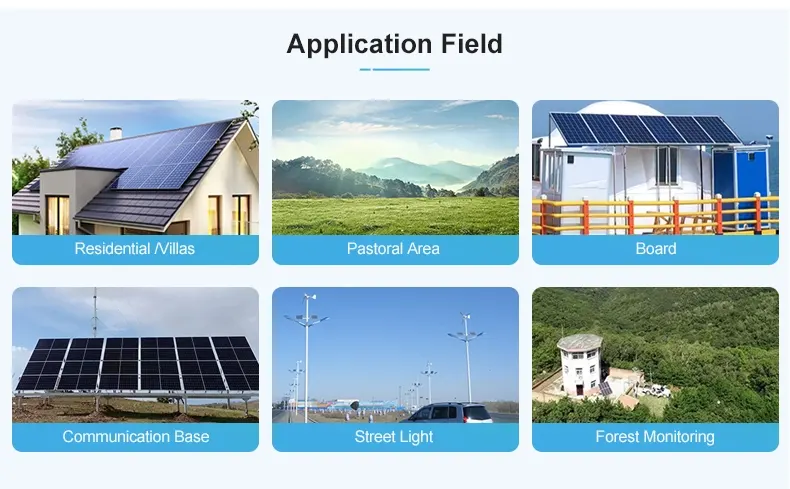 Application Field

Residential /Villas

Pastoral Area

Board

Communication Base

Street Light

Forest Monitoring